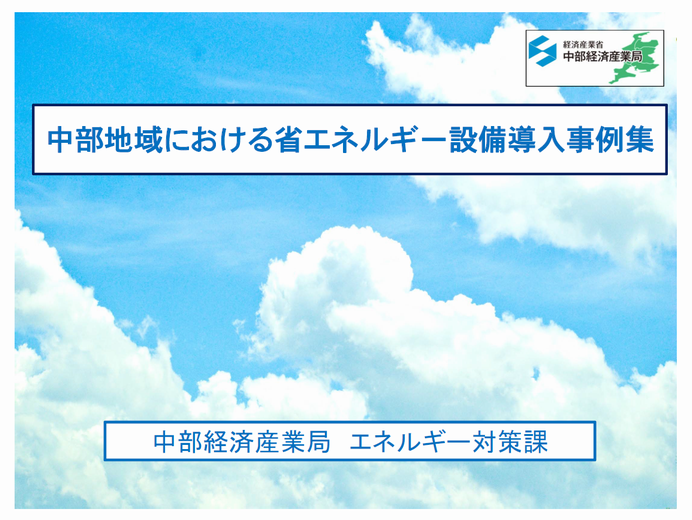 経済産業省
中部経済産業局

中部地域における省エネルギー設備導入事例集

中部経済産業局　エネルギー対策課